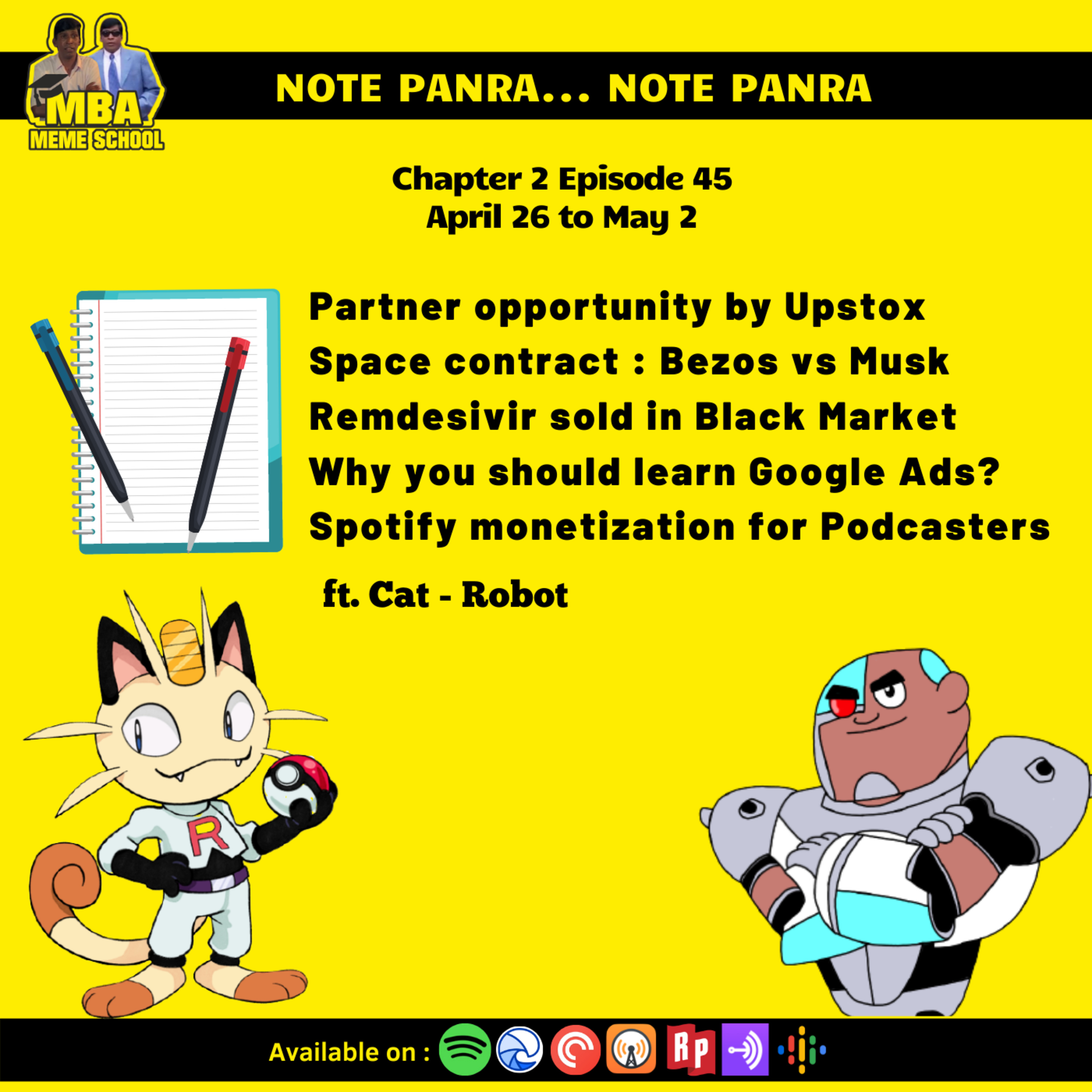 MBA
MEME SCHOOL

NOTE PANRA... NOTE PANRA

Chapter 2 Episode 45
April 26 to May 2

Partner opportunity by Upstox
Space contract : Bezos vs Musk
Remdesivir sold in Black Market
Why you should learn Google Ads?
Spotify monetization for Podcasters

ft. Cat - Robot

R

Available on :

Rp